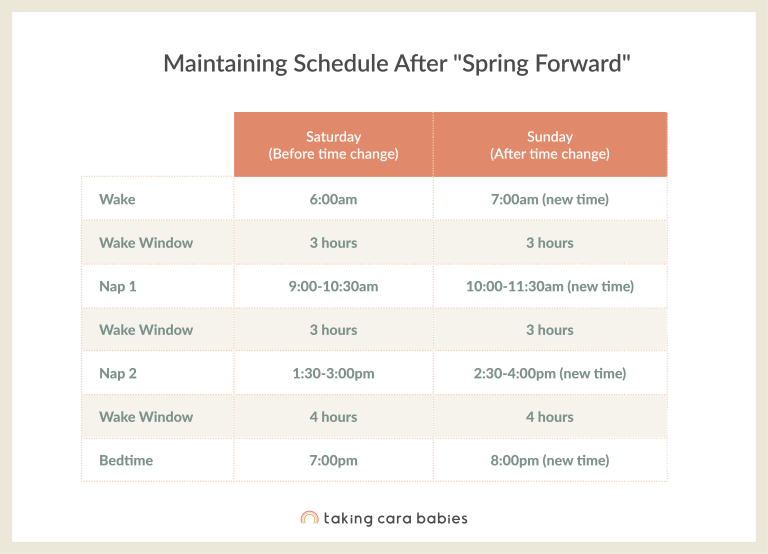 Maintaining Schedule After "Spring Forward"

| | Saturday (Before time change) | Sunday (After time change) |
|---|---|---|
| Wake | 6:00am | 7:00am (new time) |
| Wake Window | 3 hours | 3 hours |
| Nap 1 | 9:00-10:30am | 10:00-11:30am (new time) |
| Wake Window | 3 hours | 3 hours |
| Nap 2 | 1:30-3:00pm | 2:30-4:00pm (new time) |
| Wake Window | 4 hours | 4 hours |
| Bedtime | 7:00pm | 8:00pm (new time) |

taking cara babies